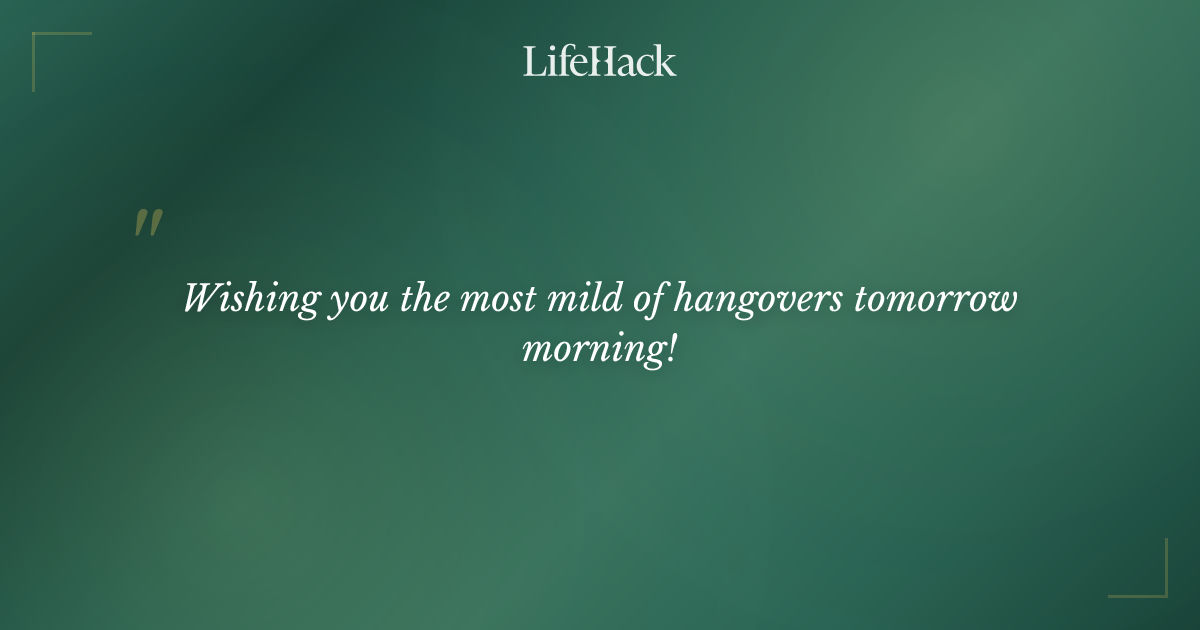 LifeHack

"

Wishing you the most mild of hangovers tomorrow morning!